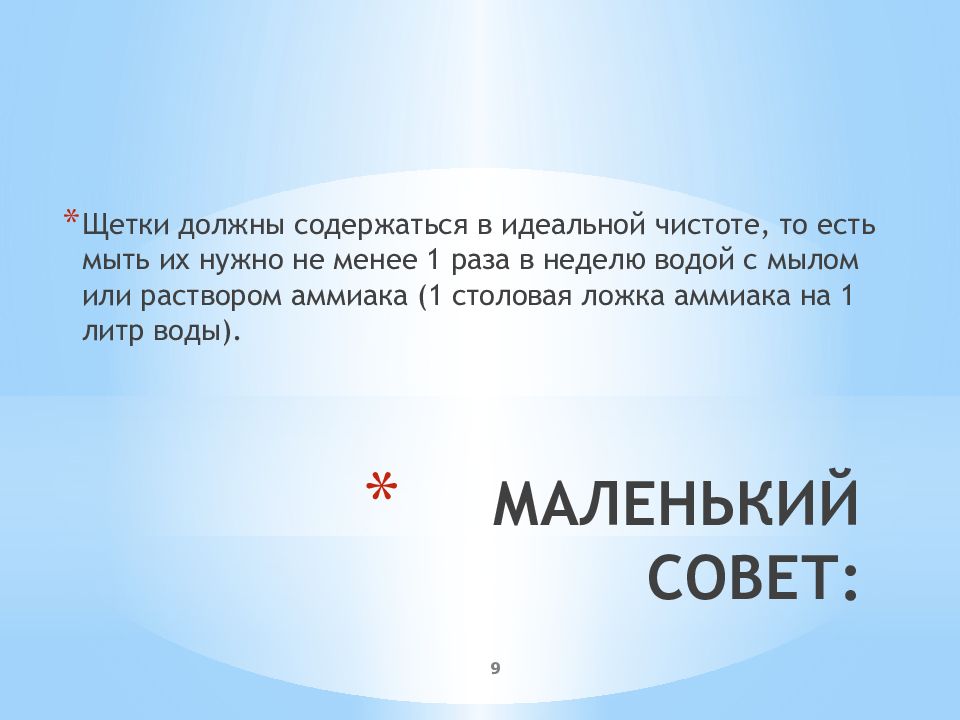 *Щетки должны содержаться в идеальной чистоте, то есть мыть их нужно не менее 1 раза в неделю водой с мылом или раствором аммиака (1 столовая ложка аммиака на 1 литр воды).

* МАЛЕНЬКИЙ СОВЕТ:

9